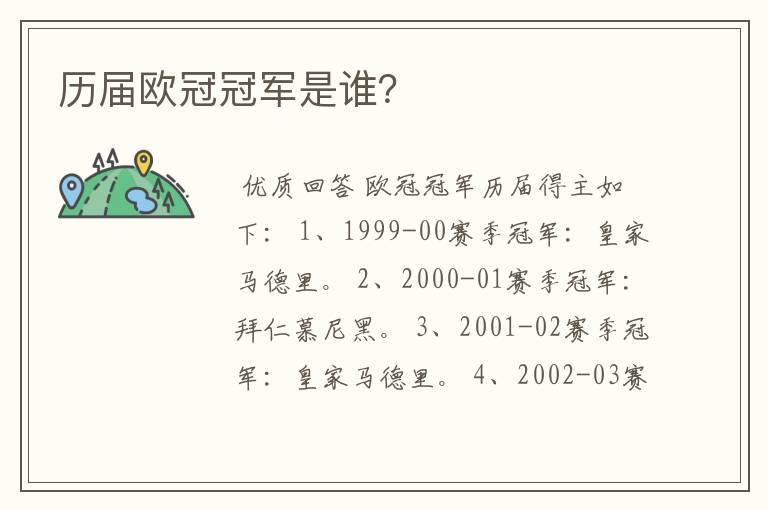 历届欧冠冠军是谁?

优质回答 欧冠冠军历届得主如下: 1、1999-00赛季冠军: 皇家马德里。 2、2000-01赛季冠军: 拜仁慕尼黑。 3、2001-02赛季冠军: 皇家马德里。 4、2002-03赛